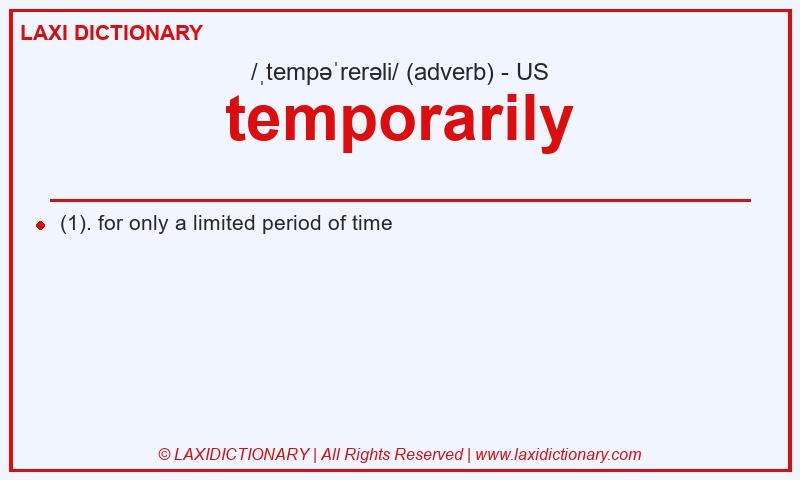 LAXI DICTIONARY

/ˌtempəˈrerəli/ (adverb) - US

temporarily

(1). for only a limited period of time

© LAXIDICTIONARY | All Rights Reserved | www.laxidictionary.com